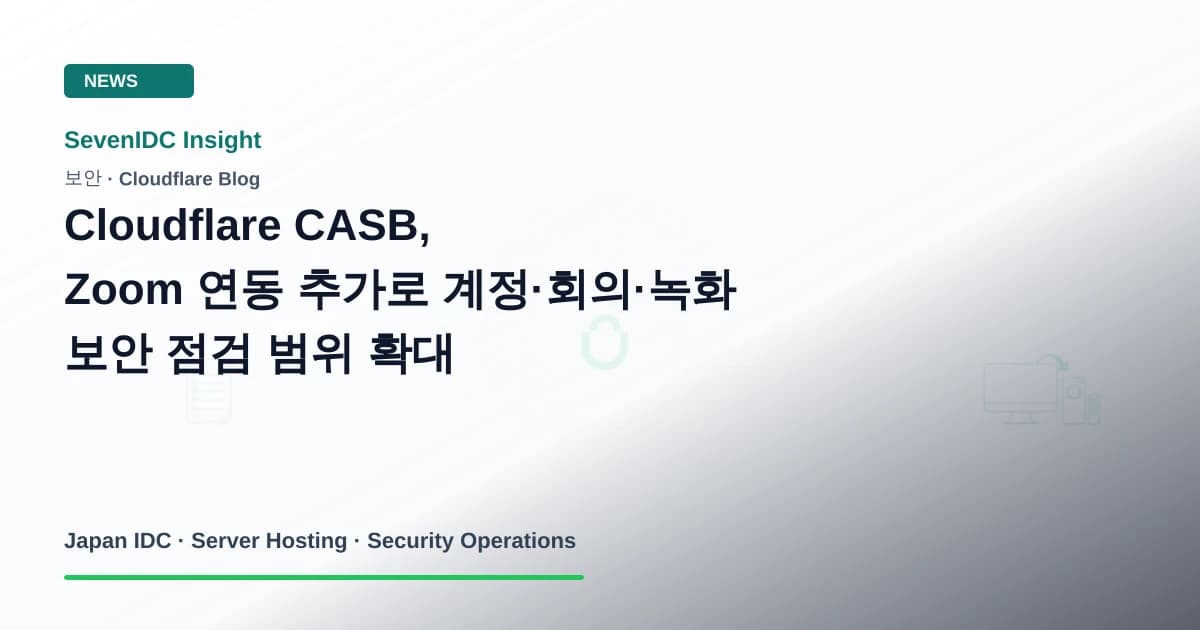 NEWS

SevenIDC Insight

보안 · Cloudflare Blog

Cloudflare CASB,
Zoom 연동 추가로 계정·회의·녹화
보안 점검 범위 확대

Japan IDC · Server Hosting · Security Operations